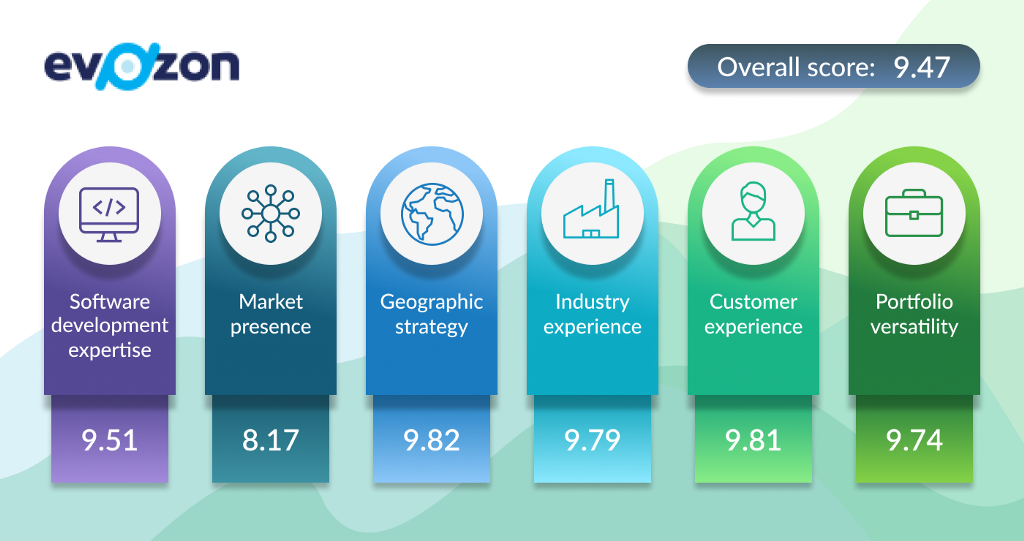 evozon

Overall score: 9.47

Software development expertise

9.51

Market presence

8.17

Geographic strategy

9.82

Industry experience

9.79

Customer experience

9.81

Portfolio versatility

9.74